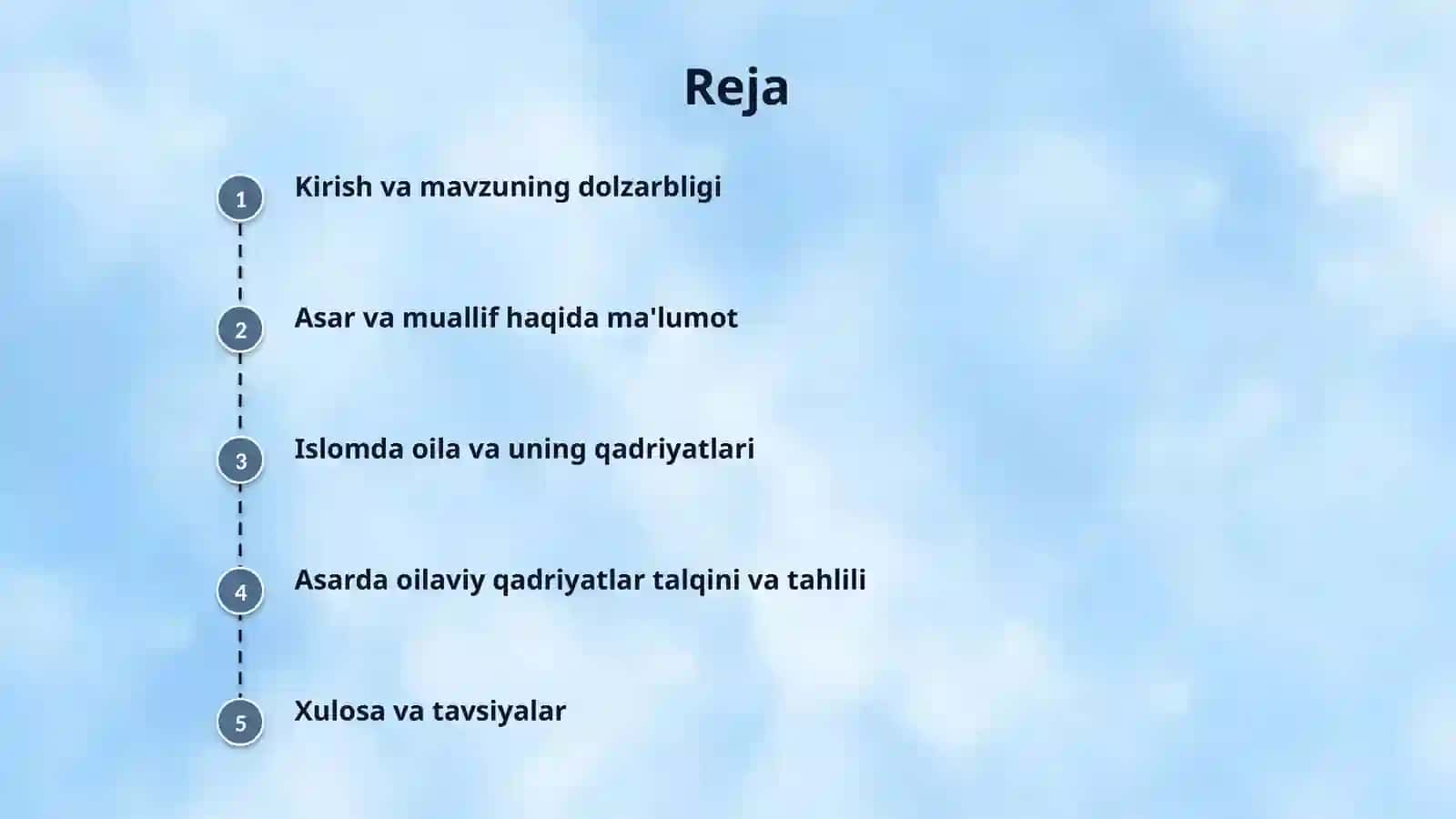 Reja

1 Kirish va mavzuning dolzarbligi

2 Asar va muallif haqida ma'lumot

3 Islomda oila va uning qadriyatlari

4 Asarda oilaviy qadriyatlar talqini va tahlili

5 Xulosa va tavsiyalar